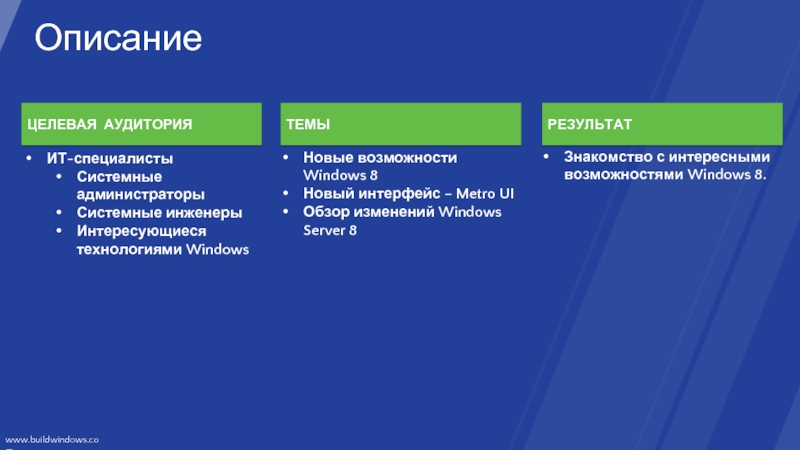 Описание

ЦЕЛЕВАЯ АУДИТОРИЯ

- ИТ-специалисты
  - Системные администраторы
  - Системные инженеры
  - Интересующиеся технологиями Windows

ТЕМЫ

- Новые возможности Windows 8
- Новый интерфейс – Metro UI
- Обзор изменений Windows Server 8

РЕЗУЛЬТАТ

- Знакомство с интересными возможностями Windows 8.

www.buildwindows.co